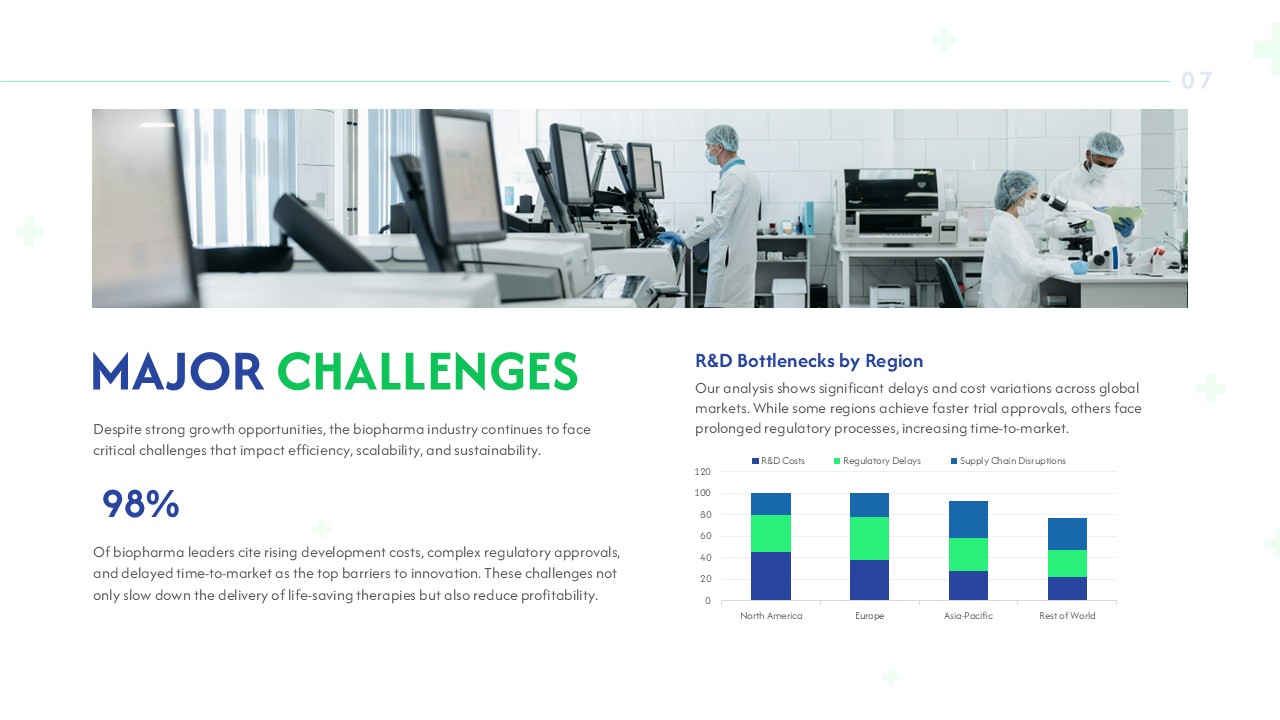 07

MAJOR CHALLENGES

Despite strong growth opportunities, the biopharma industry continues to face critical challenges that impact efficiency, scalability, and sustainability.

98%

Of biopharma leaders cite rising development costs, complex regulatory approvals, and delayed time-to-market as the top barriers to innovation. These challenges not only slow down the delivery of life-saving therapies but also reduce profitability.

R&D Bottlenecks by Region

Our analysis shows significant delays and cost variations across global markets. While some regions achieve faster trial approvals, others face prolonged regulatory processes, increasing time-to-market.

R&D Costs   Regulatory Delays   Supply Chain Disruptions

120
100
80
60
40
20
0

North America   Europe   Asia-Pacific   Rest of World